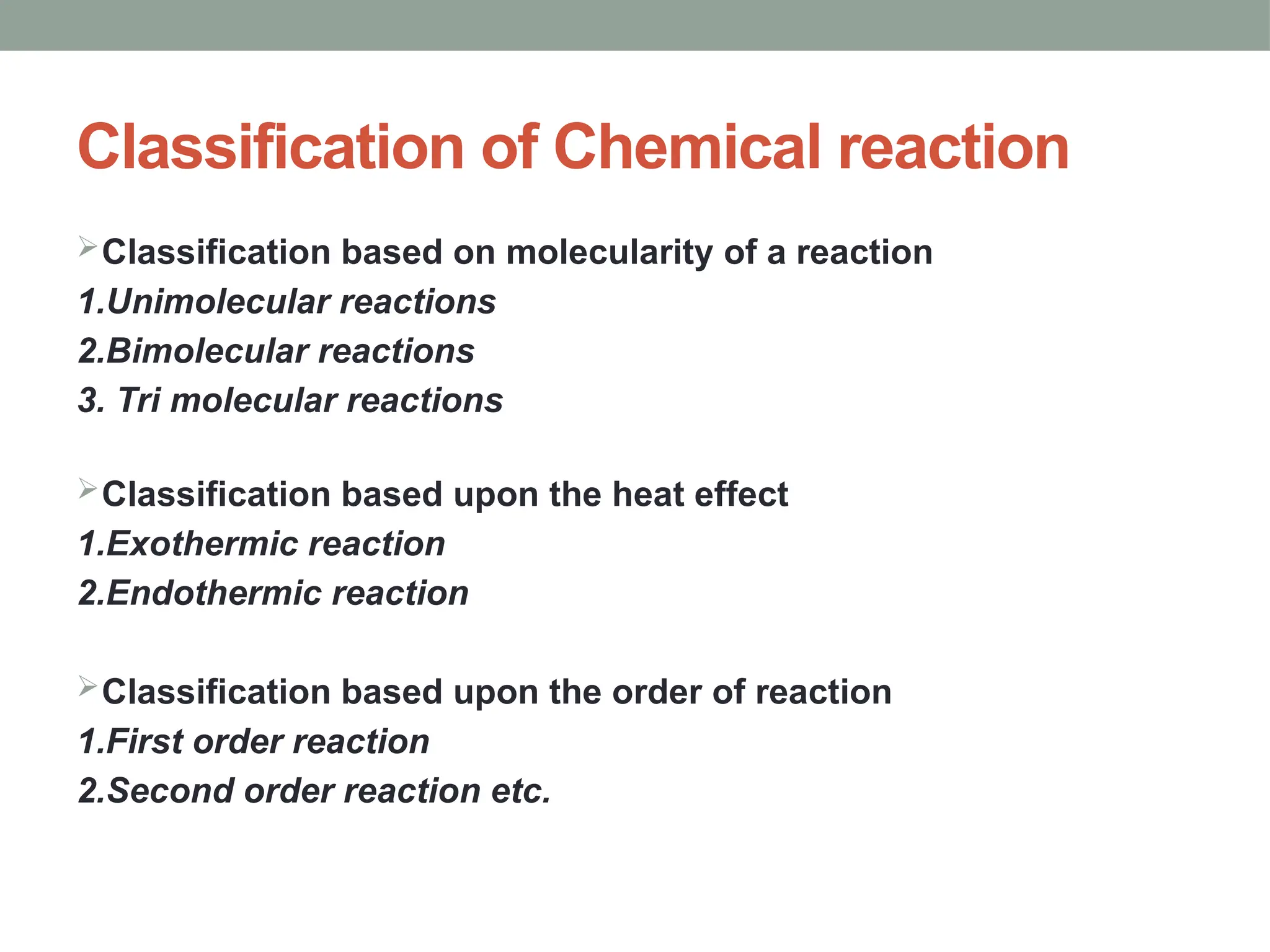 Classification of Chemical reaction

➢Classification based on molecularity of a reaction
1.Unimolecular reactions
2.Bimolecular reactions
3. Tri molecular reactions

➢Classification based upon the heat effect
1.Exothermic reaction
2.Endothermic reaction

➢Classification based upon the order of reaction
1.First order reaction
2.Second order reaction etc.